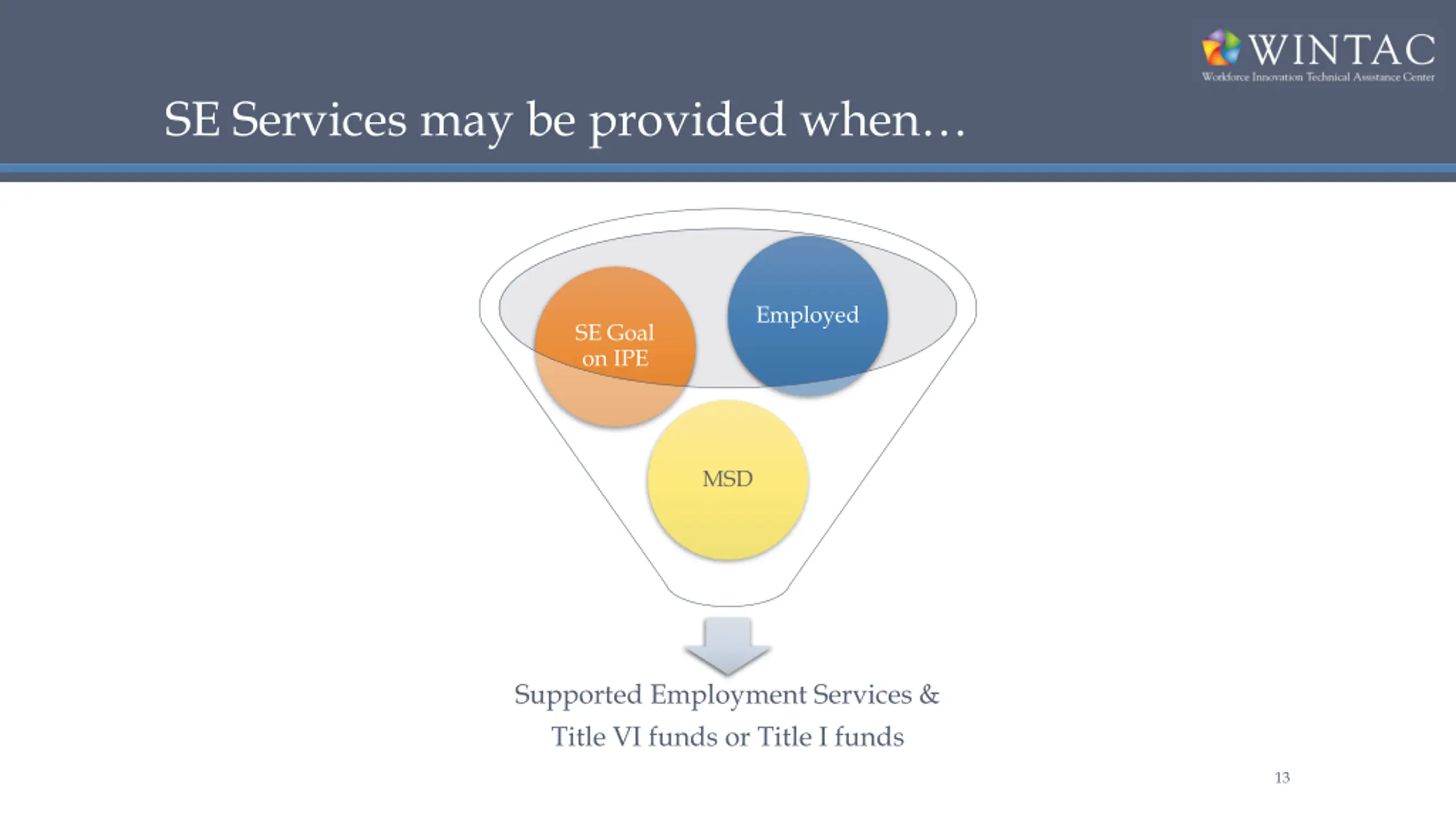 WINTAC
Workforce Innovation Technical Assistance Center

SE Services may be provided when…

SE Goal on IPE

Employed

MSD

Supported Employment Services & Title VI funds or Title I funds

13